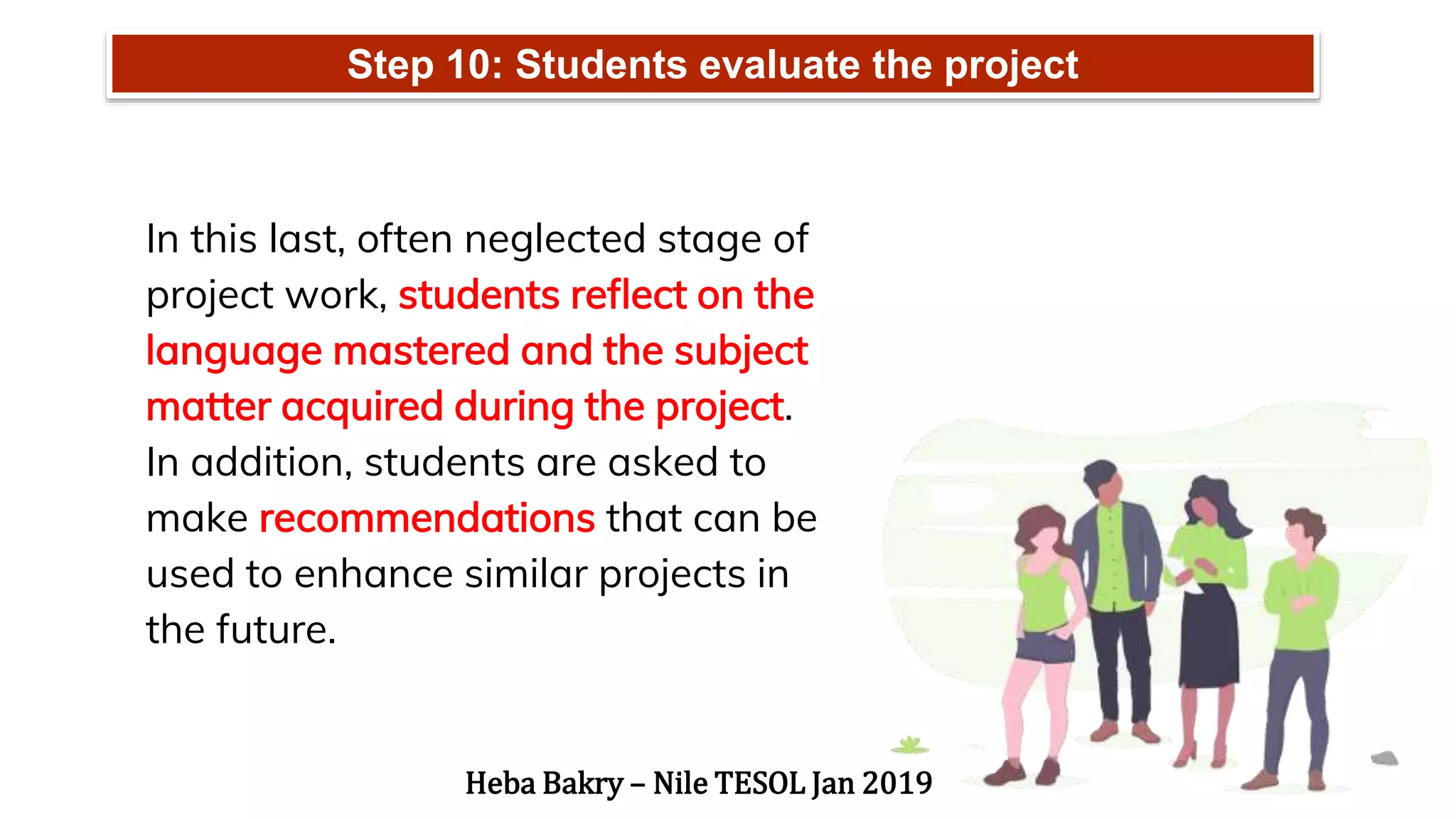 Step 10: Students evaluate the project

In this last, often neglected stage of project work, students reflect on the language mastered and the subject matter acquired during the project. In addition, students are asked to make recommendations that can be used to enhance similar projects in the future.

Heba Bakry – Nile TESOL Jan 2019